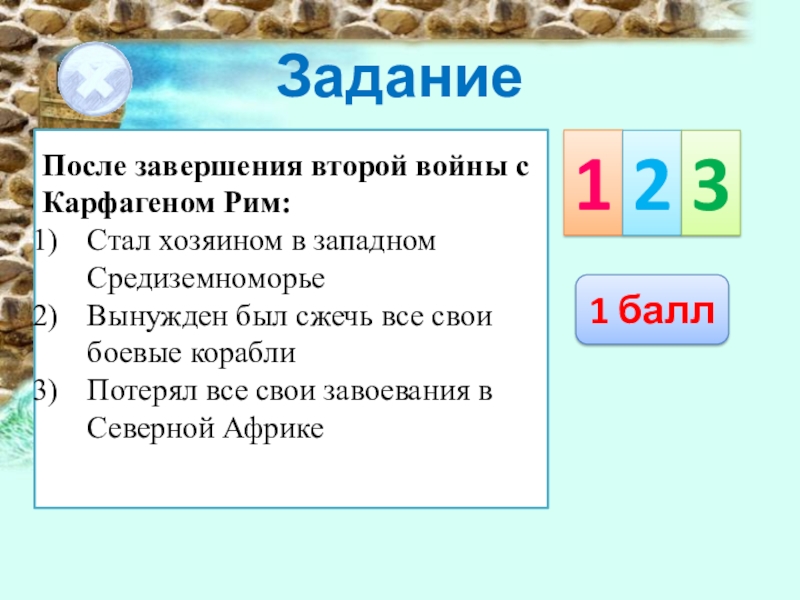 Задание

После завершения второй войны с Карфагеном Рим:
1) Стал хозяином в западном Средиземноморье
2) Вынужден был сжечь все свои боевые корабли
3) Потерял все свои завоевания в Северной Африке

1 2 3

1 балл